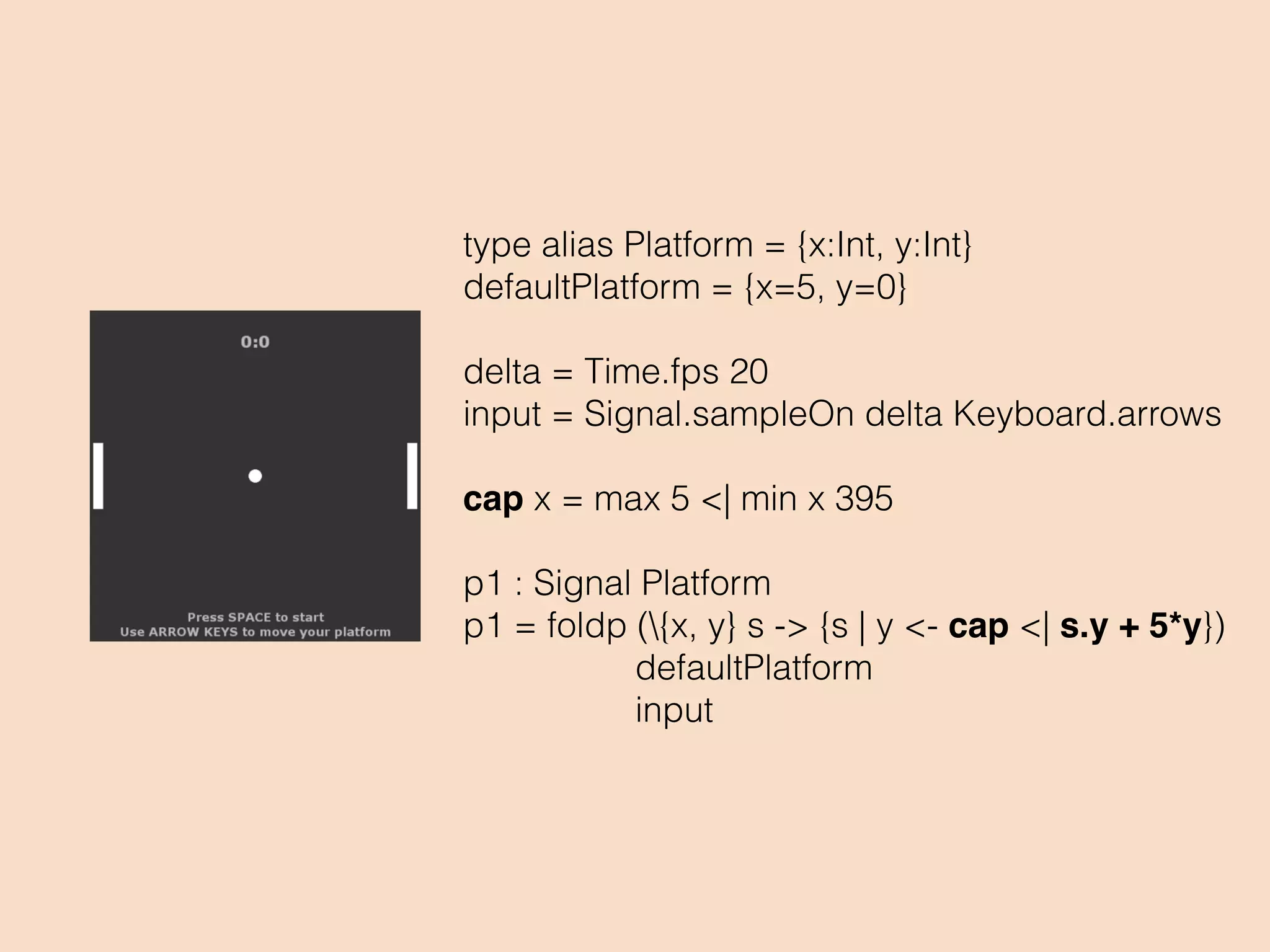 0:0

Press SPACE to start
Use ARROW KEYS to move your platform

type alias Platform = {x:Int, y:Int}
defaultPlatform = {x=5, y=0}

delta = Time.fps 20
input = Signal.sampleOn delta Keyboard.arrows

cap x = max 5 <| min x 395

p1 : Signal Platform
p1 = foldp (\{x, y} s -> {s | y <- cap <| s.y + 5*y})
defaultPlatform
input